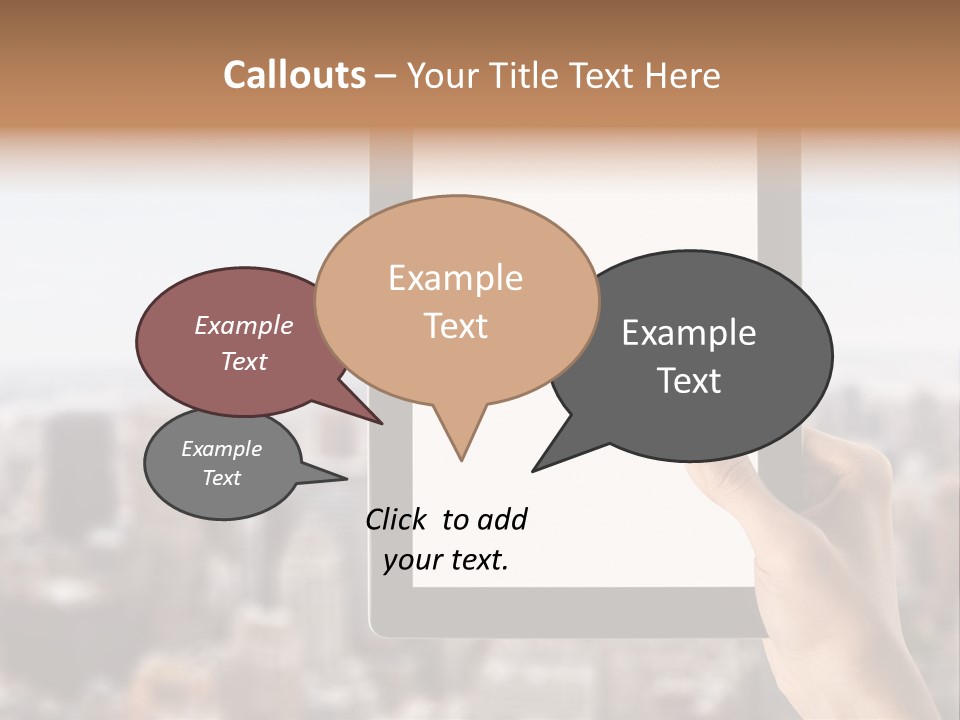 Callouts – Your Title Text Here

Example Text

Example Text

Example Text

Example Text

Click to add your text.